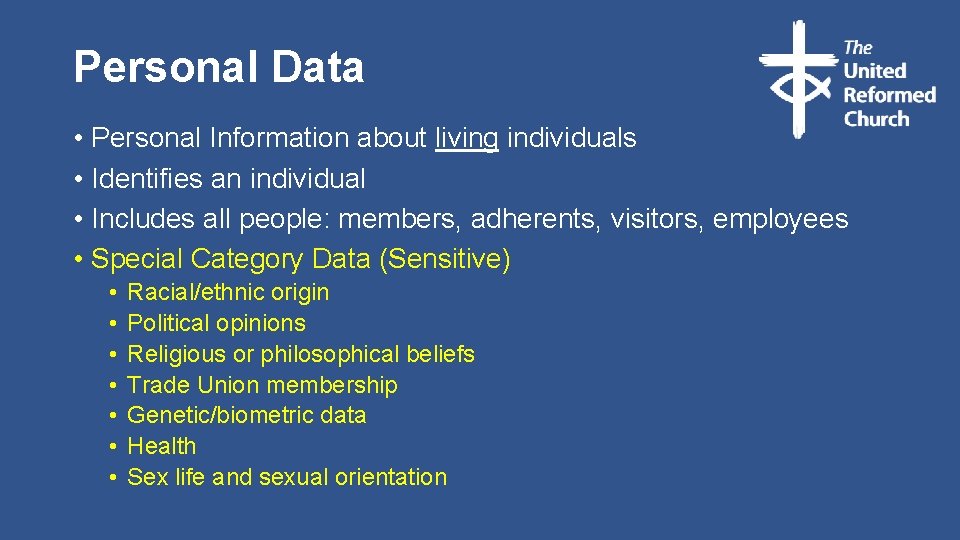 Personal Data

The United Reformed Church

• Personal Information about living individuals
• Identifies an individual
• Includes all people: members, adherents, visitors, employees
• Special Category Data (Sensitive)
  • Racial/ethnic origin
  • Political opinions
  • Religious or philosophical beliefs
  • Trade Union membership
  • Genetic/biometric data
  • Health
  • Sex life and sexual orientation